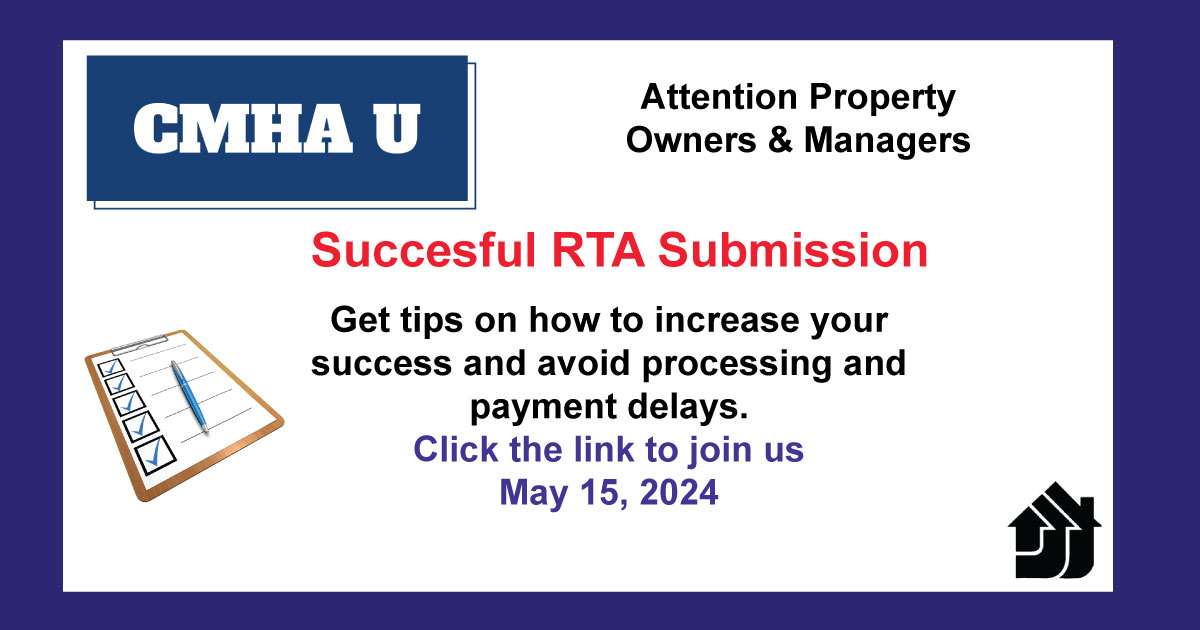 CMHA U

Attention Property Owners & Managers

Succesful RTA Submission

Get tips on how to increase your success and avoid processing and payment delays.

Click the link to join us
May 15, 2024